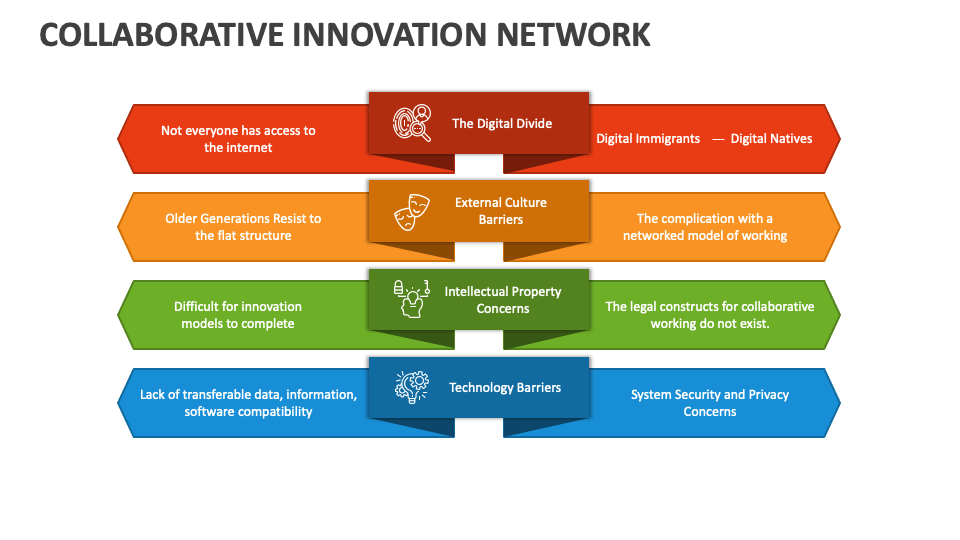 COLLABORATIVE INNOVATION NETWORK

Not everyone has access to the internet

The Digital Divide

Digital Immigrants — Digital Natives

Older Generations Resist to the flat structure

External Culture Barriers

The complication with a networked model of working

Difficult for innovation models to complete

Intellectual Property Concerns

The legal constructs for collaborative working do not exist.

Lack of transferable data, information, software compatibility

Technology Barriers

System Security and Privacy Concerns